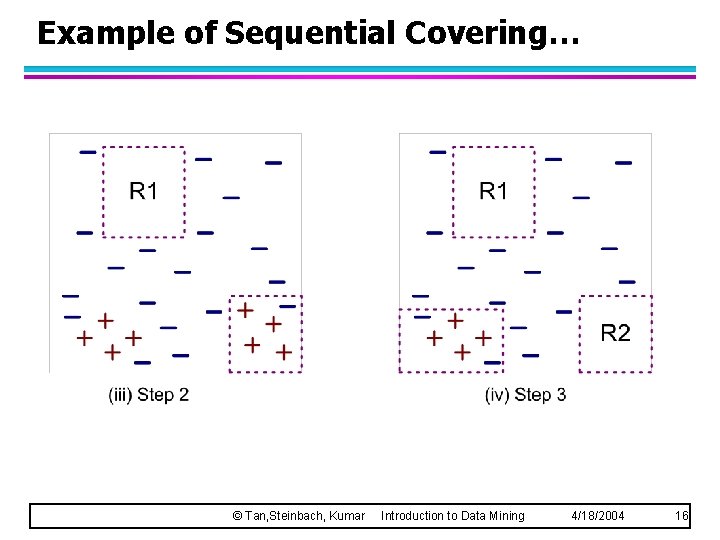 Example of Sequential Covering…

R1

(iii) Step 2

R1

R2

(iv) Step 3

© Tan,Steinbach, Kumar Introduction to Data Mining 4/18/2004 16